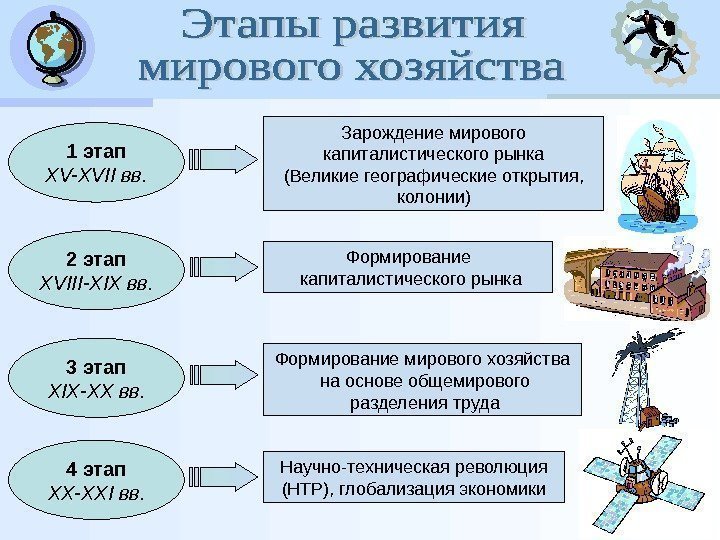 Этапы развития мирового хозяйства

1 этап
XV-XVII вв.

Зарождение мирового капиталистического рынка (Великие географические открытия, колонии)

2 этап
XVIII-XIX вв.

Формирование капиталистического рынка

3 этап
XIX-XX вв.

Формирование мирового хозяйства на основе общемирового разделения труда

4 этап
XX-XXI вв.

Научно-техническая революция (НТР), глобализация экономики